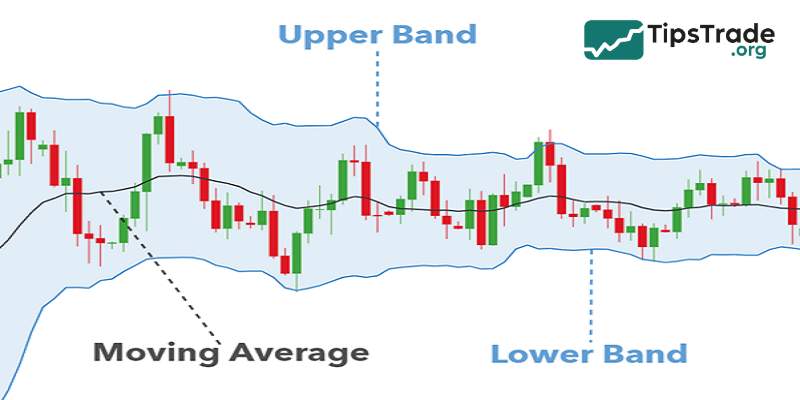 Upper Band

TipsTrade
.org

Moving Average

Lower Band